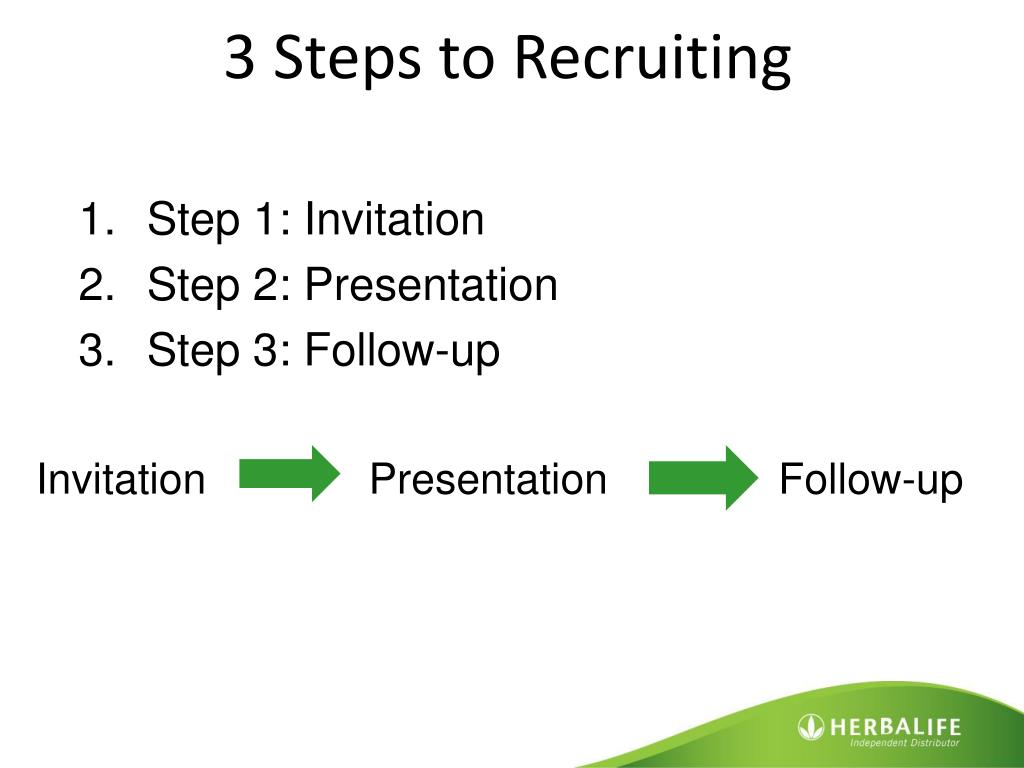 3 Steps to Recruiting

1. Step 1: Invitation
2. Step 2: Presentation
3. Step 3: Follow-up

Invitation Presentation Follow-up

HERBALIFE
Independent Distributor